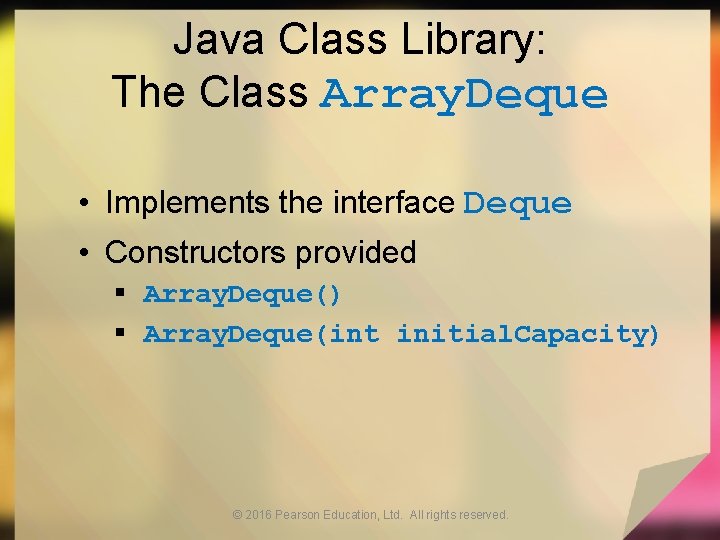 Java Class Library:
The Class ArrayDeque

• Implements the interface Deque
• Constructors provided
  ▪ ArrayDeque()
  ▪ ArrayDeque(int initialCapacity)

© 2016 Pearson Education, Ltd. All rights reserved.